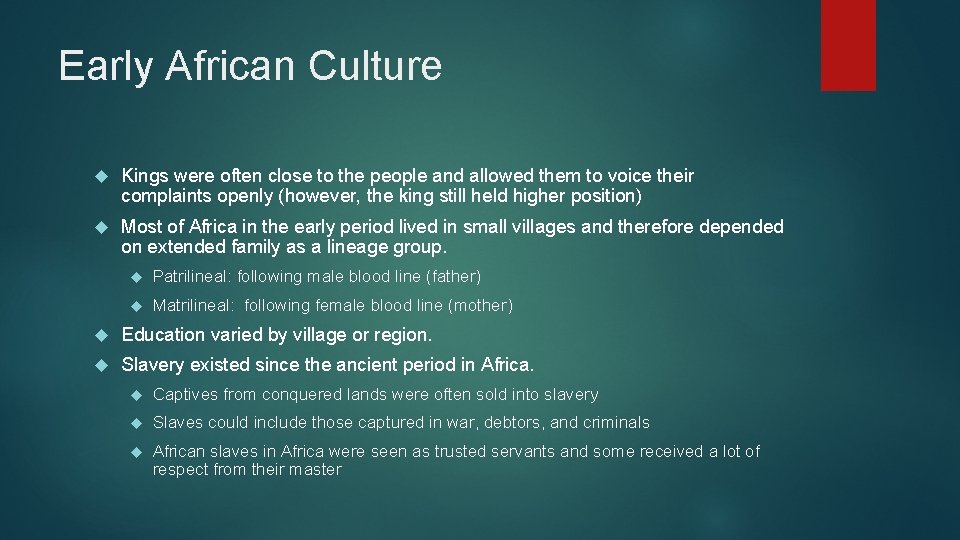 Early African Culture

Kings were often close to the people and allowed them to voice their complaints openly (however, the king still held higher position)

Most of Africa in the early period lived in small villages and therefore depended on extended family as a lineage group.

Patrilineal: following male blood line (father)

Matrilineal: following female blood line (mother)

Education varied by village or region.

Slavery existed since the ancient period in Africa.

Captives from conquered lands were often sold into slavery

Slaves could include those captured in war, debtors, and criminals

African slaves in Africa were seen as trusted servants and some received a lot of respect from their master